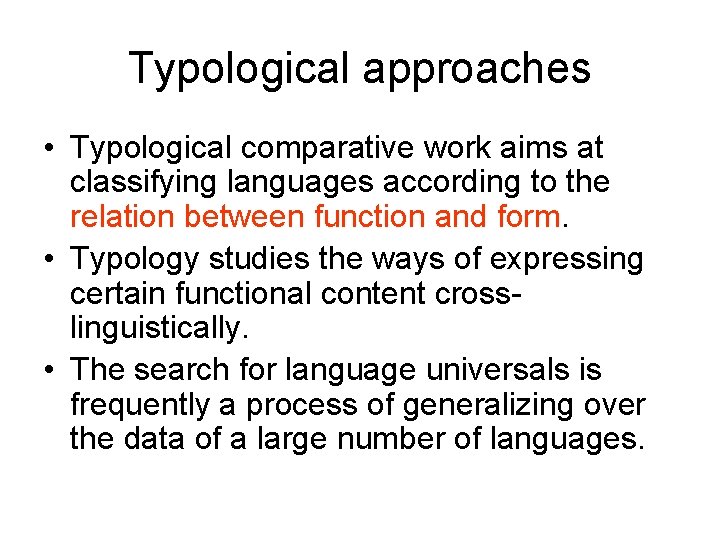 Typological approaches

• Typological comparative work aims at classifying languages according to the relation between function and form.
• Typology studies the ways of expressing certain functional content cross-linguistically.
• The search for language universals is frequently a process of generalizing over the data of a large number of languages.